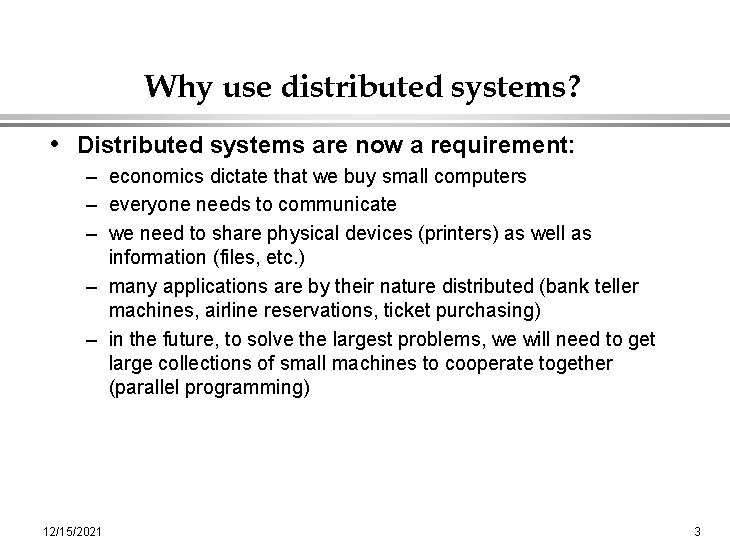 Why use distributed systems?

• Distributed systems are now a requirement:

– economics dictate that we buy small computers

– everyone needs to communicate

– we need to share physical devices (printers) as well as information (files, etc.)

– many applications are by their nature distributed (bank teller machines, airline reservations, ticket purchasing)

– in the future, to solve the largest problems, we will need to get large collections of small machines to cooperate together (parallel programming)

12/15/2021

3